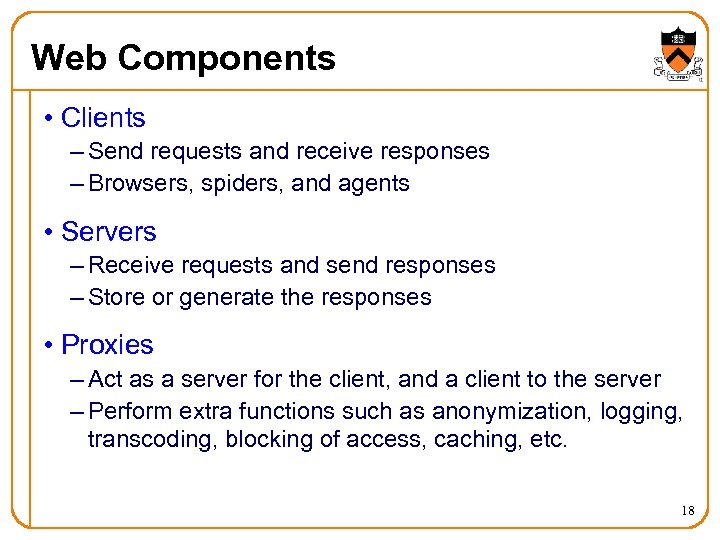 Web Components

• Clients
– Send requests and receive responses
– Browsers, spiders, and agents

• Servers
– Receive requests and send responses
– Store or generate the responses

• Proxies
– Act as a server for the client, and a client to the server
– Perform extra functions such as anonymization, logging, transcoding, blocking of access, caching, etc.

18